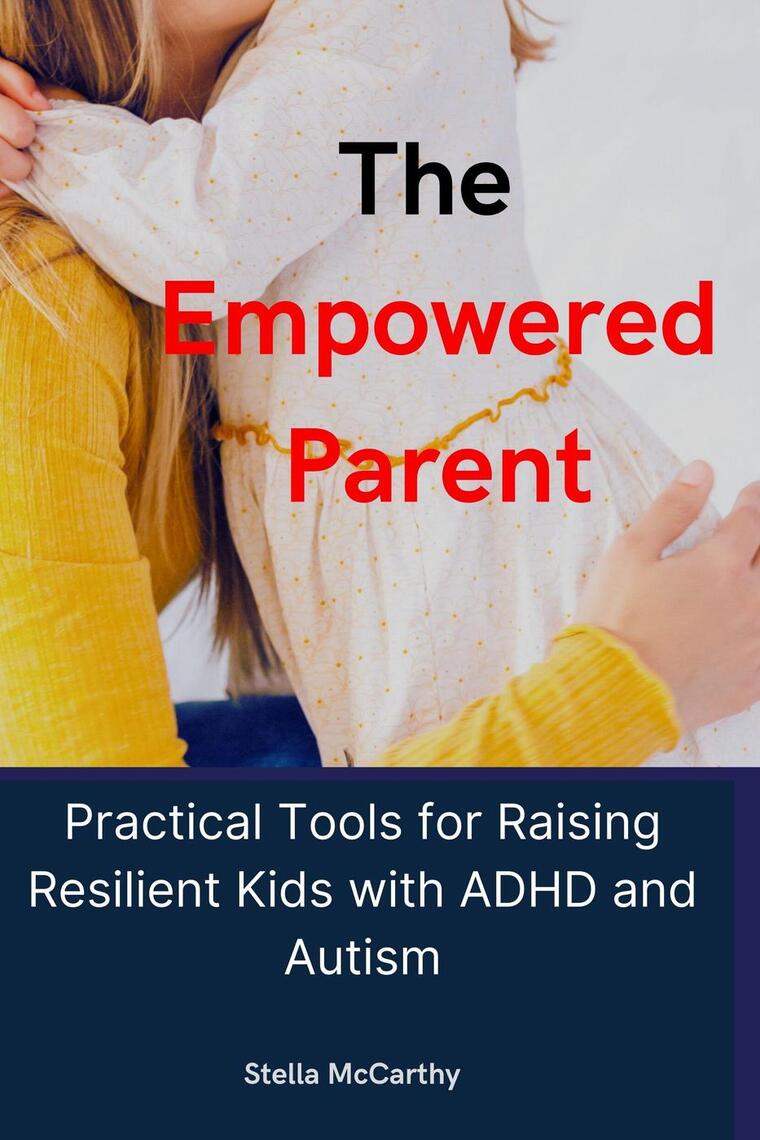 The
Empowered
Parent

Practical Tools for Raising Resilient Kids with ADHD and Autism

Stella McCarthy